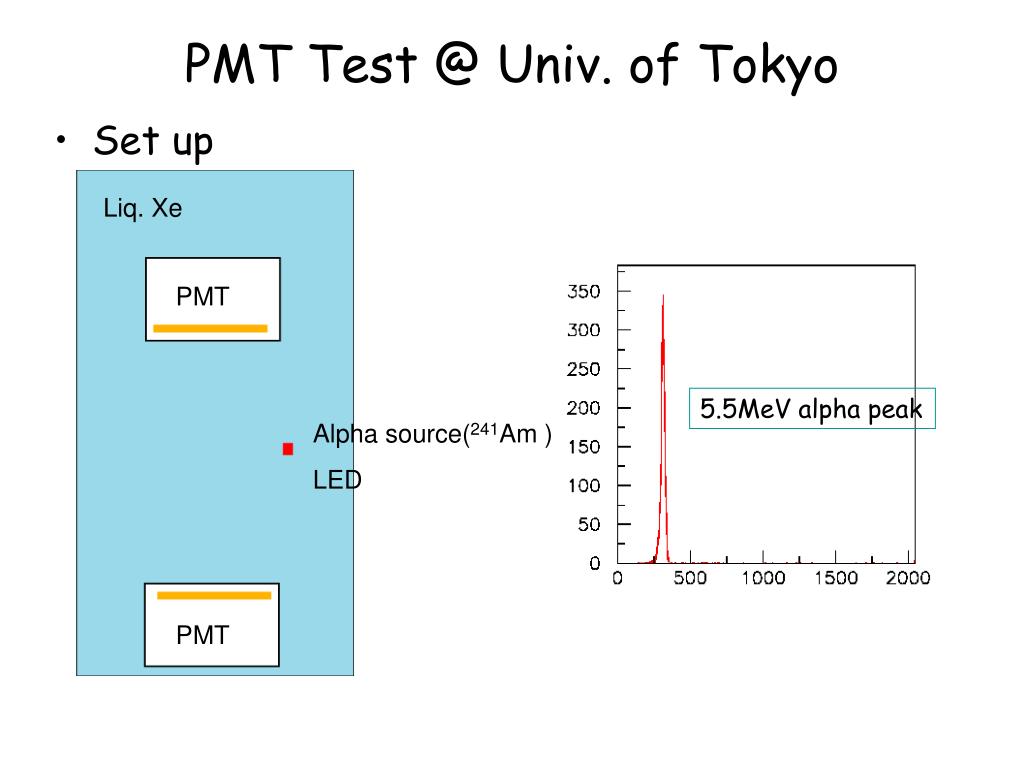 PMT Test @ Univ. of Tokyo

• Set up

Liq. Xe

PMT

Alpha source($^{241}$Am )

LED

PMT

350
300
250
200
150
100
50
0
0 500 1000 1500 2000

5.5MeV alpha peak